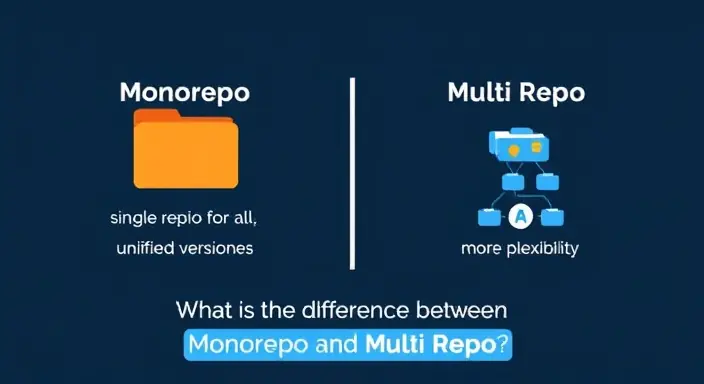 Monorepo

single repio for all, uniified versiones

Multi Repo

A

more plexibility

What is the difference between Monorepo and Multi Repo?